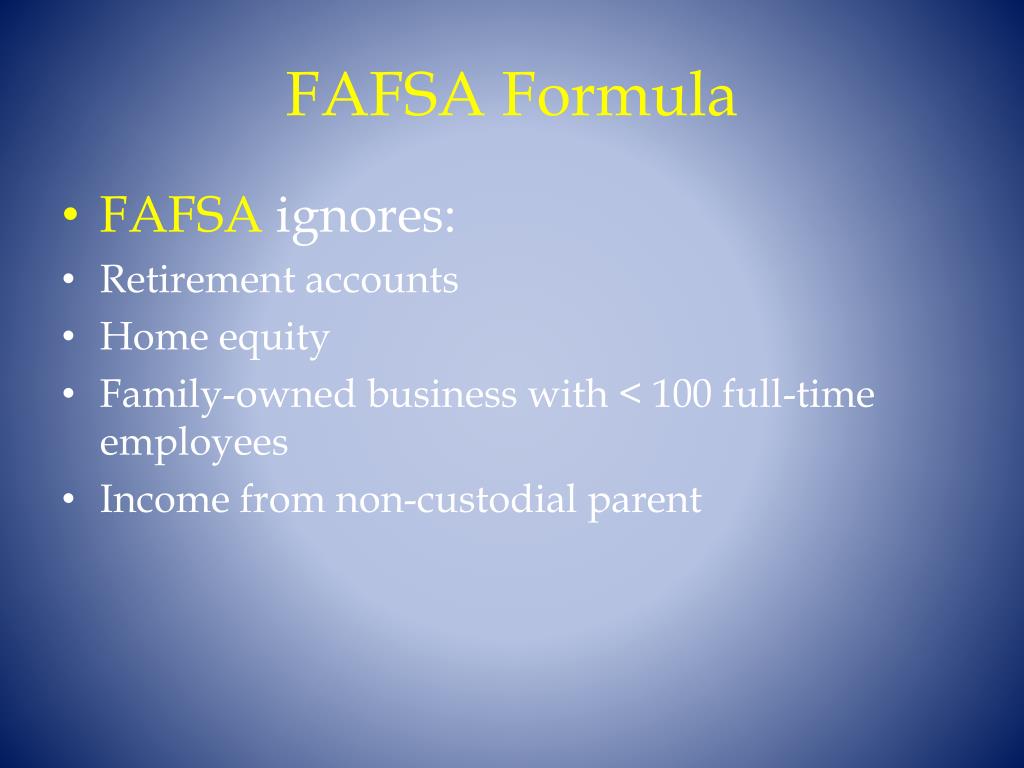 FAFSA Formula

• FAFSA ignores:
• Retirement accounts
• Home equity
• Family-owned business with < 100 full-time employees
• Income from non-custodial parent